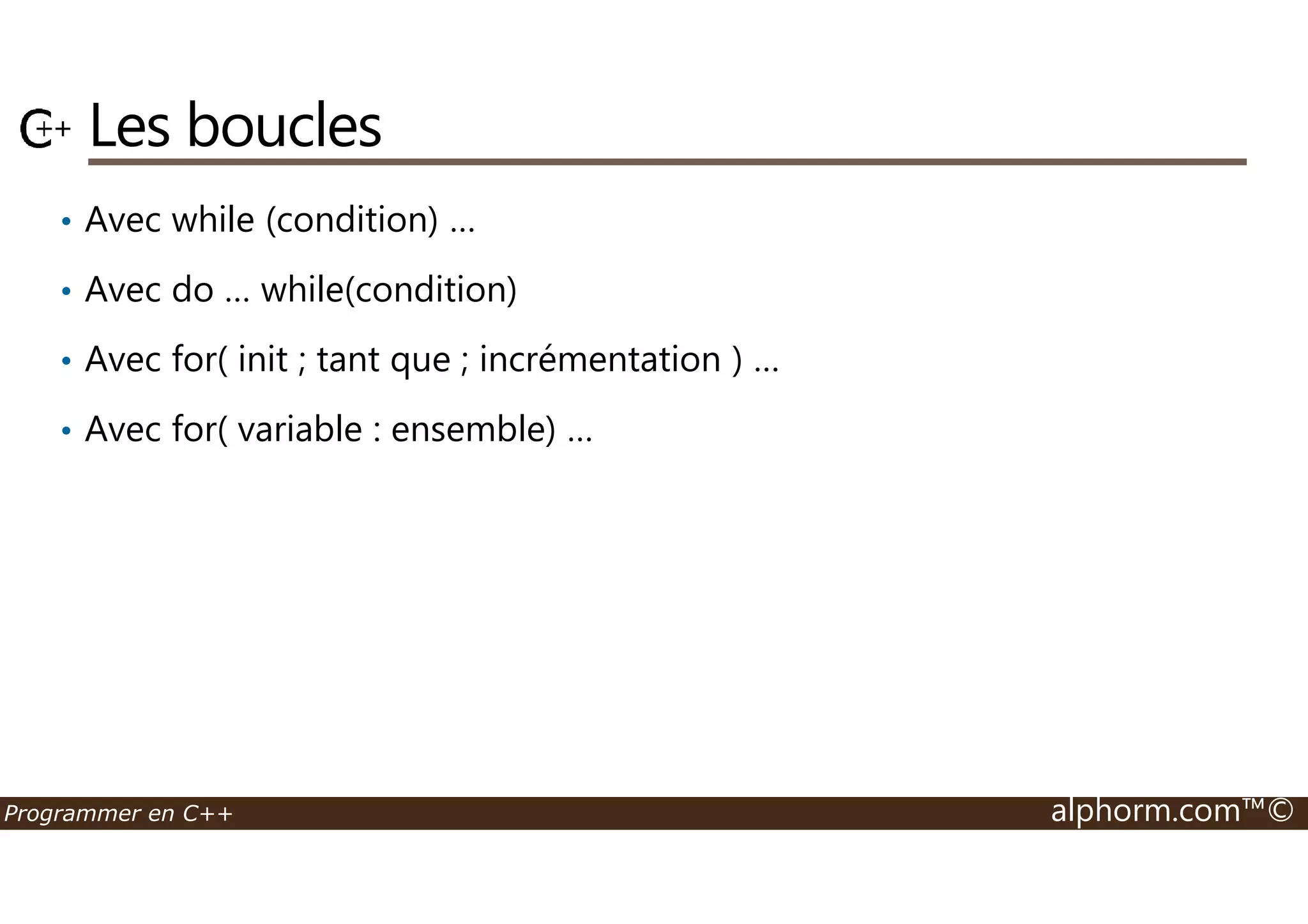 C++ Les boucles

• Avec while (condition) …
• Avec do … while(condition)
• Avec for( init ; tant que ; incrémentation ) …
• Avec for( variable : ensemble) …

Programmer en C++
alphorm.com™©